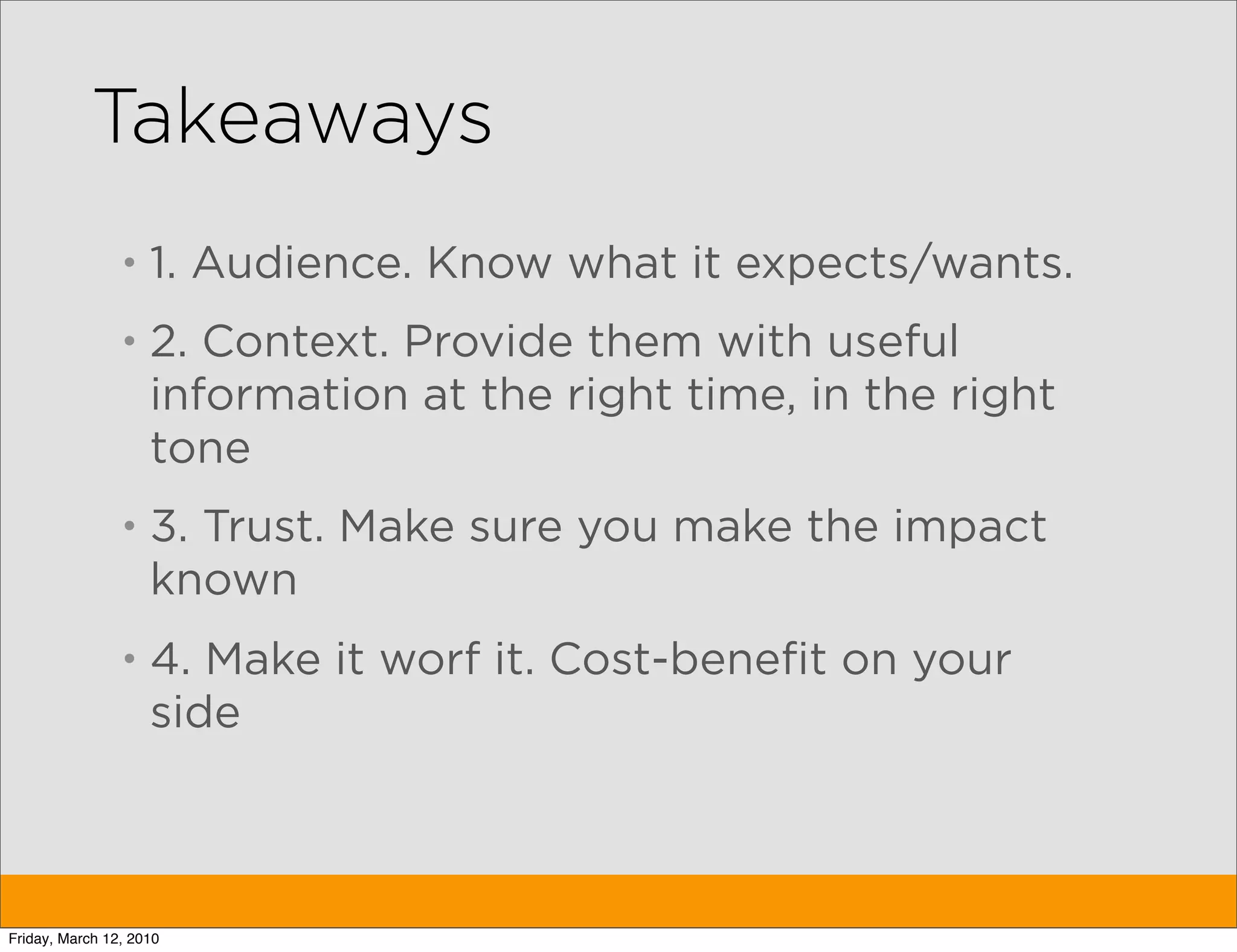 Takeaways

• 1. Audience. Know what it expects/wants.

• 2. Context. Provide them with useful information at the right time, in the right tone

• 3. Trust. Make sure you make the impact known

• 4. Make it worf it. Cost-benefit on your side

Friday, March 12, 2010